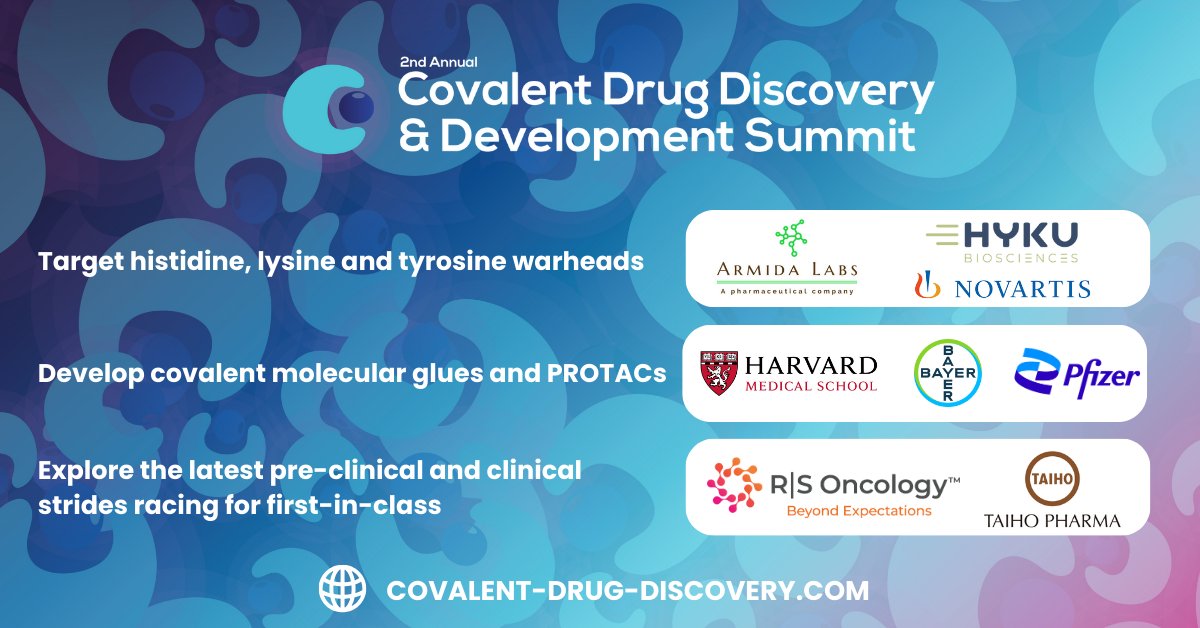 2nd Annual
Covalent Drug Discovery & Development Summit

Target histidine, lysine and tyrosine warheads

ARMIDA LABS
A pharmaceutical company

HYKU
BIOSCIENCES

NOVARTIS

Develop covalent molecular glues and PROTACs

HARVARD
MEDICAL SCHOOL

BAYER

Pfizer

Explore the latest pre-clinical and clinical strides racing for first-in-class

R|S Oncology™
Beyond Expectations

TAIHO
TAIHO PHARMA

COVALENT-DRUG-DISCOVERY.COM